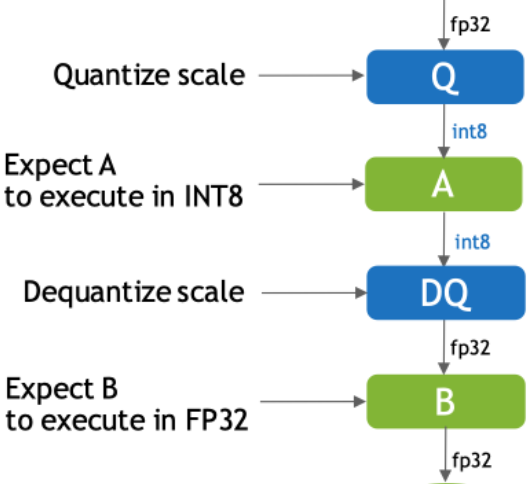 fp32

Quantize scale

Q

int8

Expect A to execute in INT8

A

int8

Dequantize scale

DQ

fp32

Expect B to execute in FP32

B

fp32